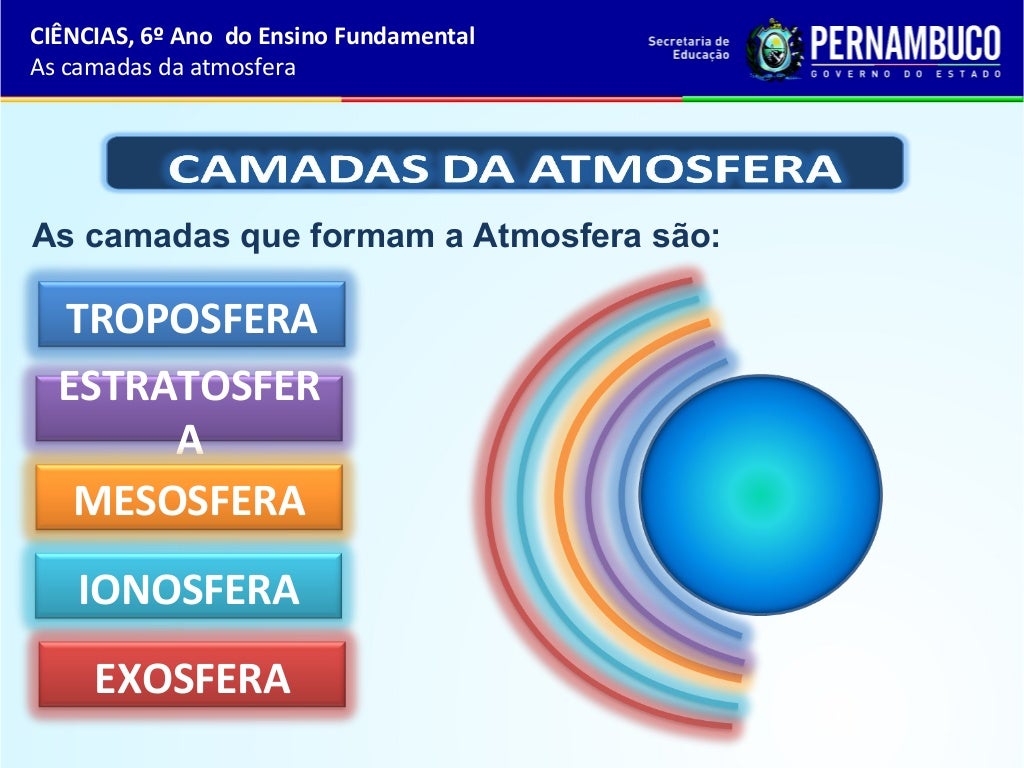 CIÊNCIAS, 6º Ano do Ensino Fundamental
As camadas da atmosfera

Secretaria de Educação
PERNAMBUCO
GOVERNO DO ESTADO

CAMADAS DA ATMOSFERA

As camadas que formam a Atmosfera são:

TROPOSFERA

ESTRATOSFERA

MESOSFERA

IONOSFERA

EXOSFERA